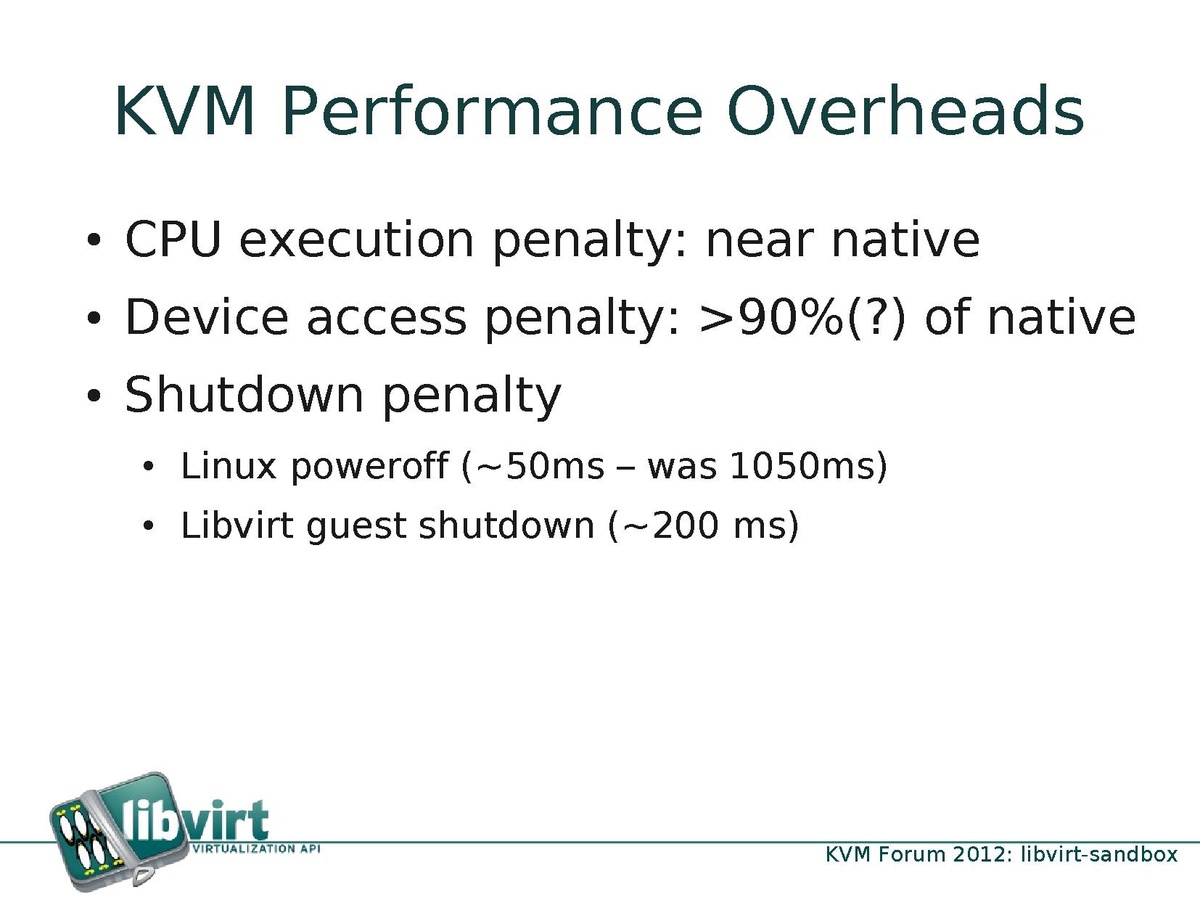 KVM Performance Overheads

• CPU execution penalty: near native
• Device access penalty: >90%(?) of native
• Shutdown penalty
• Linux poweroff (~50ms – was 1050ms)
• Libvirt guest shutdown (~200 ms)

libvirt
VIRTUALIZATION API

KVM Forum 2012: libvirt-sandbox